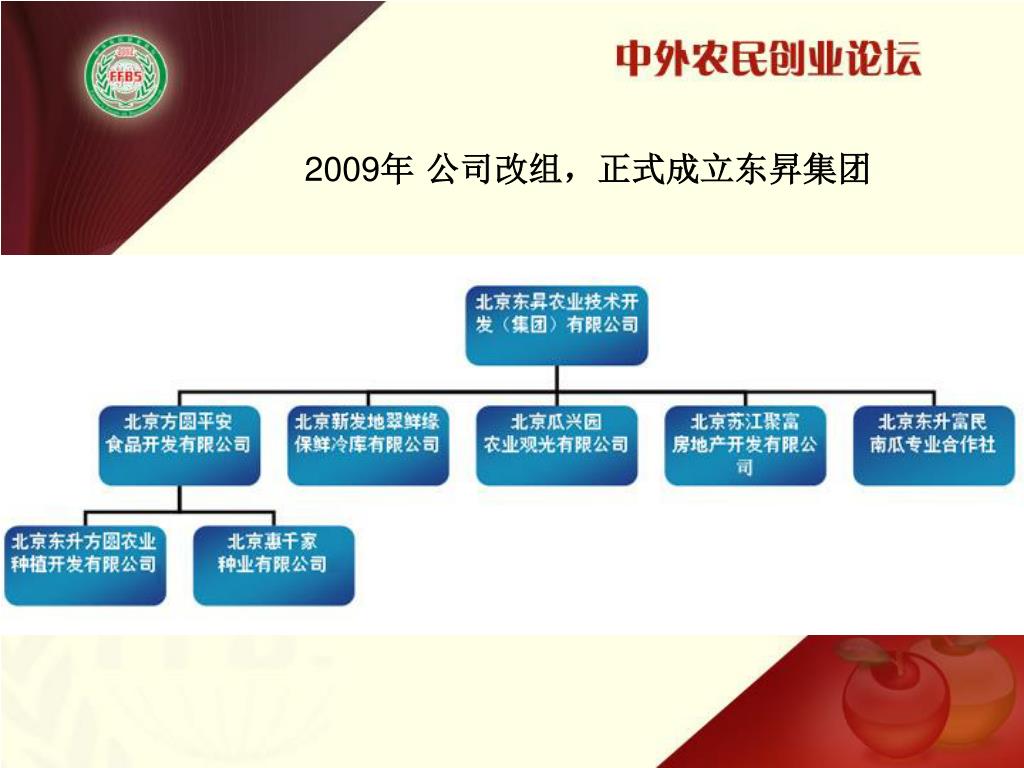 EFBS

中外农民创业论坛

2009年 公司改组，正式成立东昇集团

北京东昇农业技术开发（集团）有限公司

北京方圆平安食品开发有限公司

北京新发地翠鲜缘保鲜冷库有限公司

北京瓜兴园农业观光有限公司

北京苏江聚富房地产开发有限公司

北京东升富民南瓜专业合作社

北京东升方圆农业种植开发有限公司

北京惠千家种业有限公司